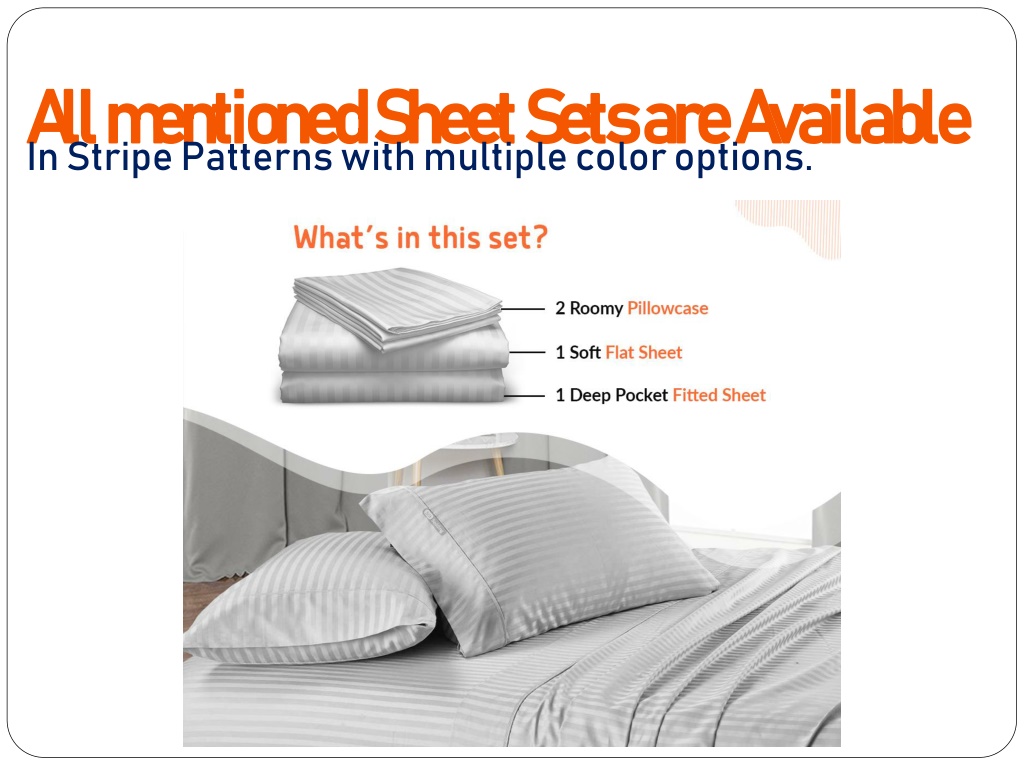 All mentioned Sheet Sets are Available
In Stripe Patterns with multiple color options.

What's in this set?

2 Roomy Pillowcase

1 Soft Flat Sheet

1 Deep Pocket Fitted Sheet